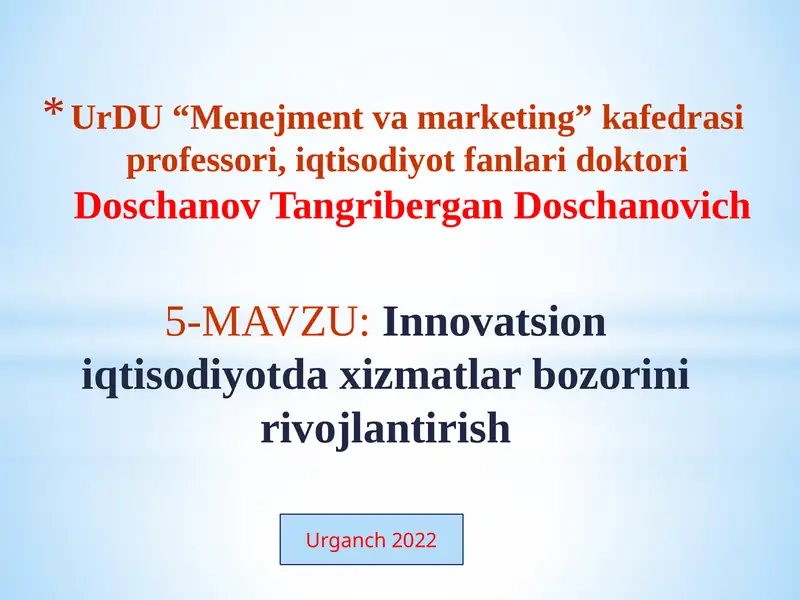 * UrDU “Menejment va marketing” kafedrasi professori, iqtisodiyot fanlari doktori Doschanov Tangribergan Doschanovich

5-MAVZU: Innovatsion iqtisodiyotda xizmatlar bozorini rivojlantirish

Urganch 2022